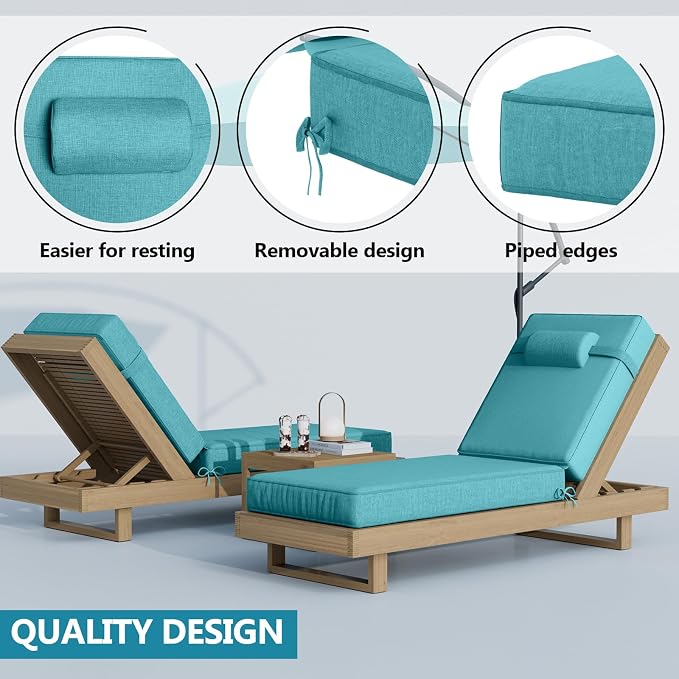 Easier for resting

Removable design

Piped edges

QUALITY DESIGN